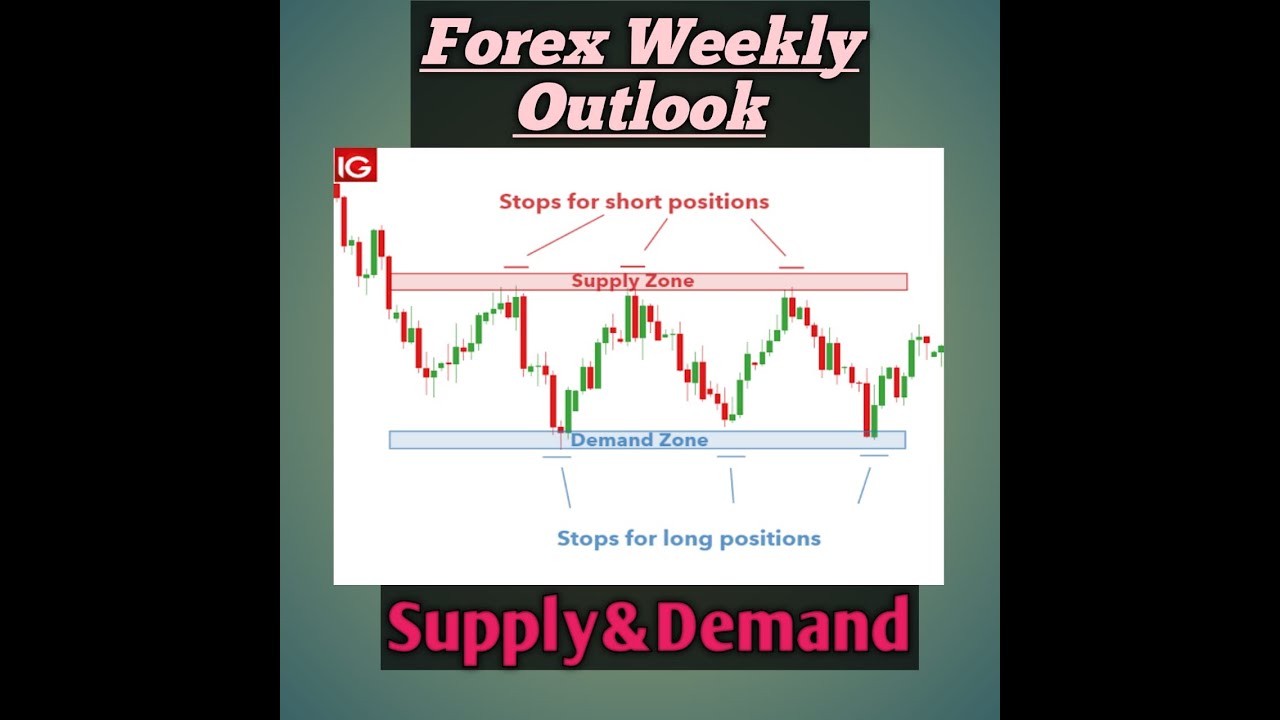 Forex Weekly Outlook

IG

Stops for short positions

Supply Zone

Demand Zone

Stops for long positions

Supply&Demand